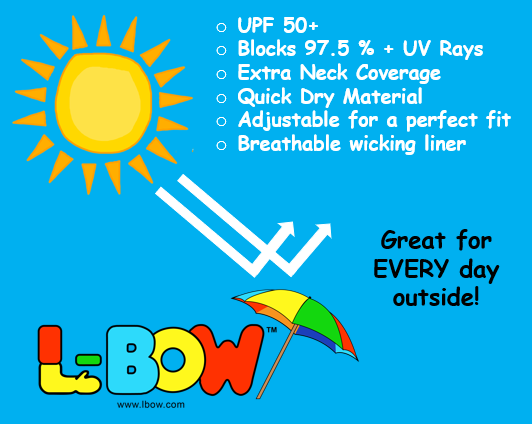 ○ UPF 50+
○ Blocks 97.5 % + UV Rays
○ Extra Neck Coverage
○ Quick Dry Material
○ Adjustable for a perfect fit
○ Breathable wicking liner

Great for EVERY day outside!

L-BOW™
www.lbow.com